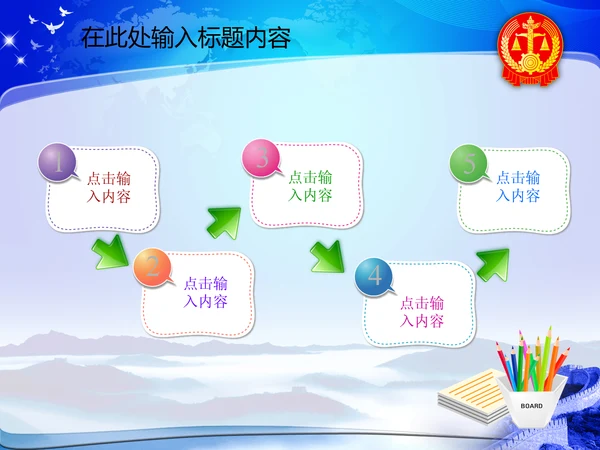 在此处输入标题内容

1
点击输入内容

2
点击输入内容

3
点击输入内容

4
点击输入内容

5
点击输入内容

BOARD